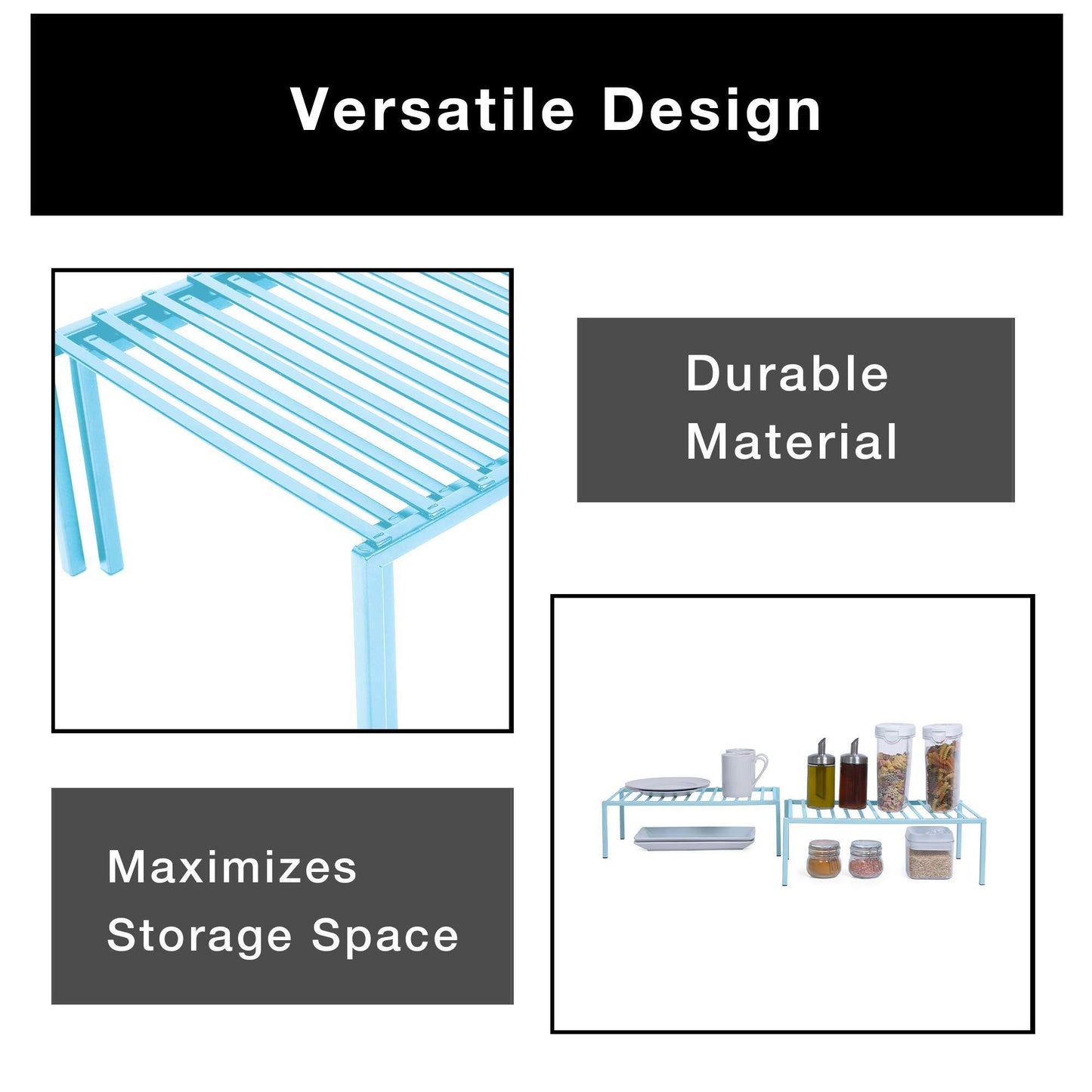 Versatile Design

Durable Material

Maximizes Storage Space